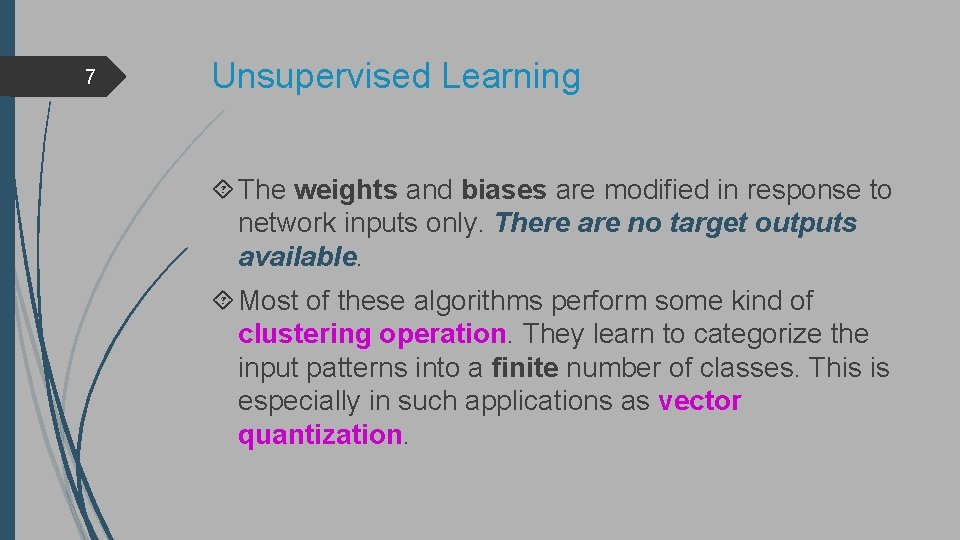 7

Unsupervised Learning

The weights and biases are modified in response to network inputs only. There are no target outputs available.

Most of these algorithms perform some kind of clustering operation. They learn to categorize the input patterns into a finite number of classes. This is especially in such applications as vector quantization.